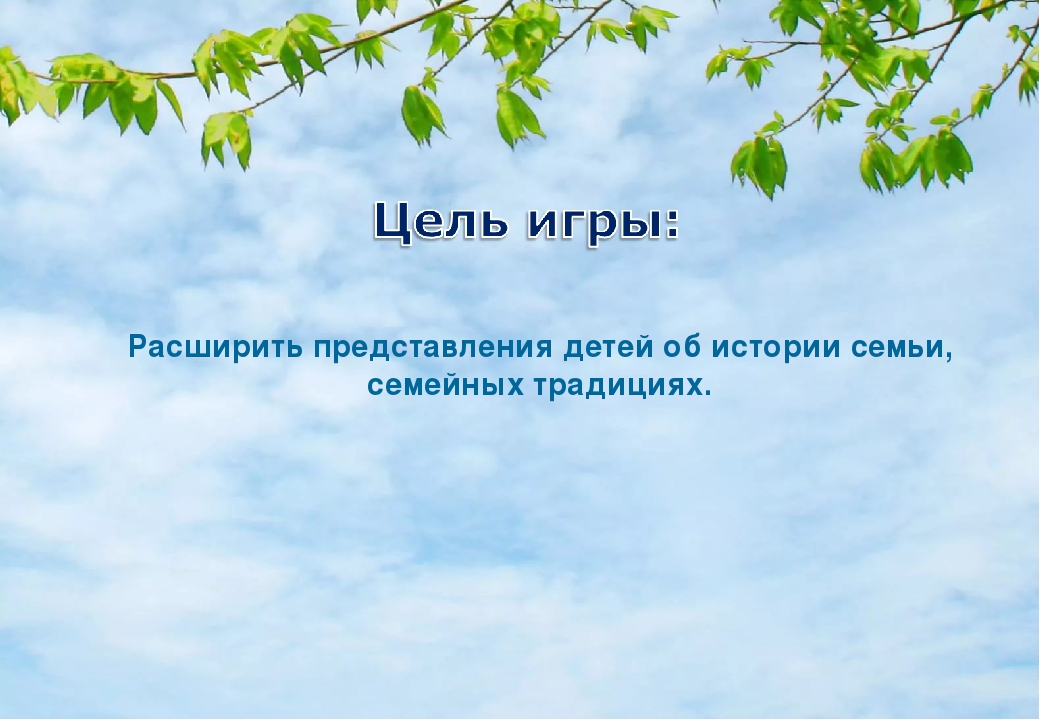 Цель игры:

Расширить представления детей об истории семьи, семейных традициях.